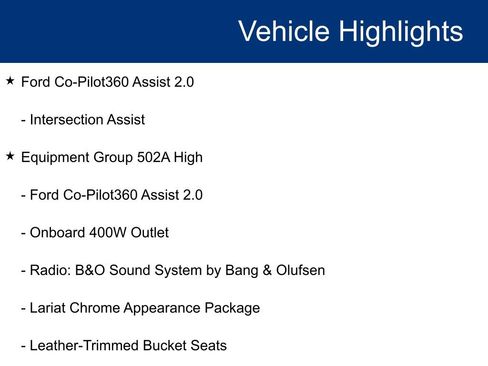 Vehicle Highlights

★ Ford Co-Pilot360 Assist 2.0

- Intersection Assist

★ Equipment Group 502A High

- Ford Co-Pilot360 Assist 2.0

- Onboard 400W Outlet

- Radio: B&O Sound System by Bang & Olufsen

- Lariat Chrome Appearance Package

- Leather-Trimmed Bucket Seats